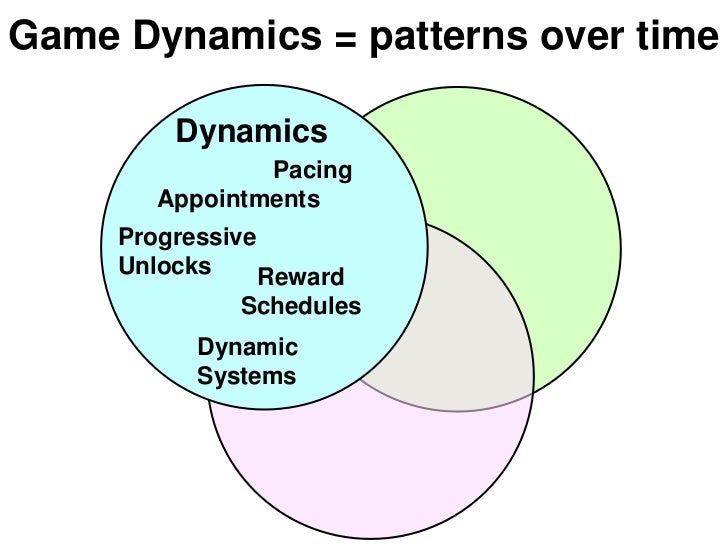 Game Dynamics = patterns over time

Dynamics

Pacing

Appointments

Progressive Unlocks

Reward Schedules

Dynamic Systems